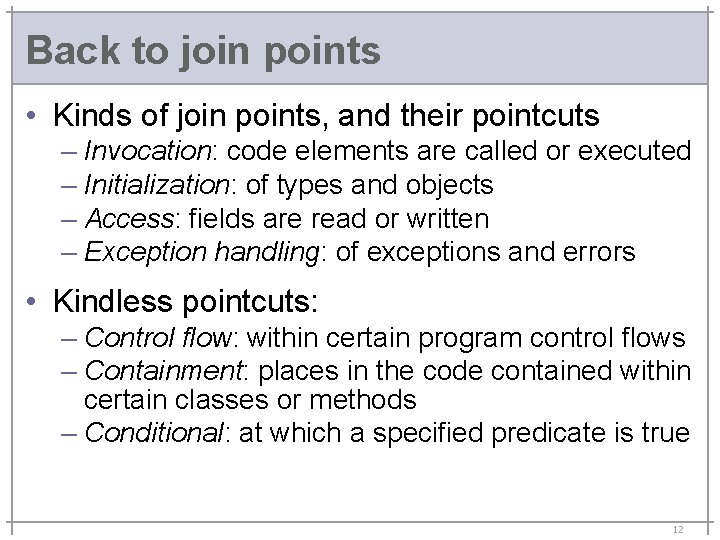 Back to join points

• Kinds of join points, and their pointcuts
– Invocation: code elements are called or executed
– Initialization: of types and objects
– Access: fields are read or written
– Exception handling: of exceptions and errors

• Kindless pointcuts:
– Control flow: within certain program control flows
– Containment: places in the code contained within certain classes or methods
– Conditional: at which a specified predicate is true

12